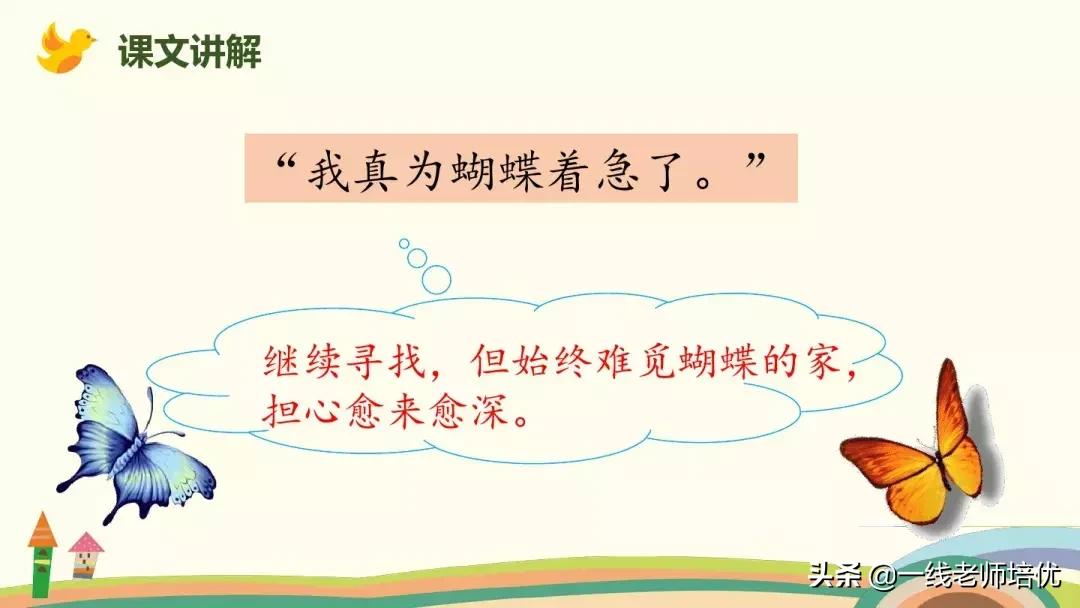 课文讲解

“我真为蝴蝶着急了。”

继续寻找，但始终难觅蝴蝶的家，担心愈来愈深。

头条 @一线老师培优